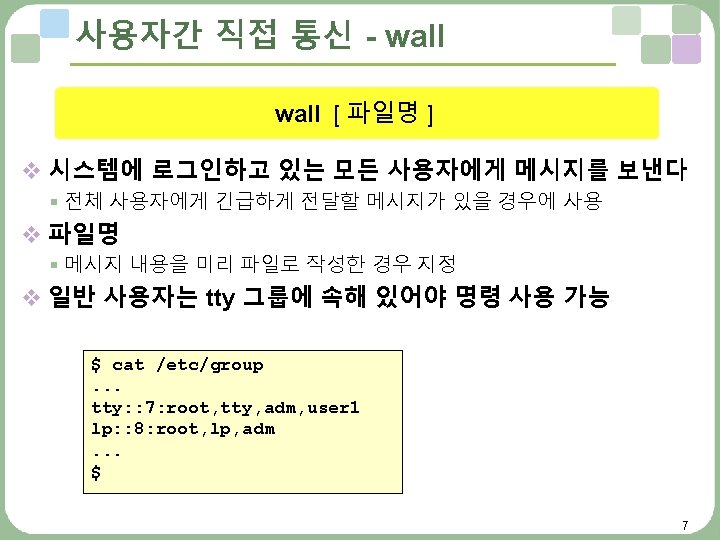 사용자간 직접 통신 - wall

wall [ 파일명 ]

❖ 시스템에 로그인하고 있는 모든 사용자에게 메시지를 보낸다
▪ 전체 사용자에게 긴급하게 전달할 메시지가 있을 경우에 사용

❖ 파일명
▪ 메시지 내용을 미리 파일로 작성한 경우 지정

❖ 일반 사용자는 tty 그룹에 속해 있어야 명령 사용 가능

$ cat /etc/group
...
tty::7:root,tty,adm,user1
lp::8:root,lp,adm
...
$

7